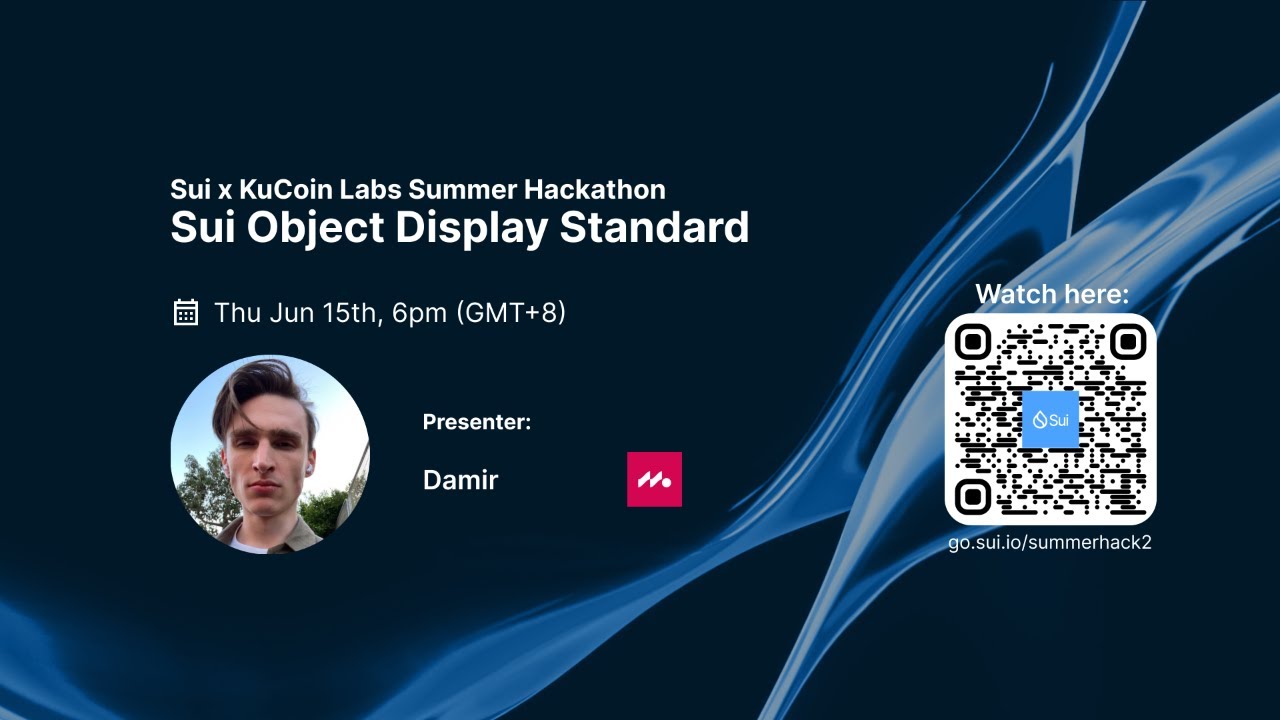 Sui x KuCoin Labs Summer Hackathon
Sui Object Display Standard

Thu Jun 15th, 6pm (GMT+8)

Presenter:

Damir

Watch here:

Sui

go.sui.io/summerhack2